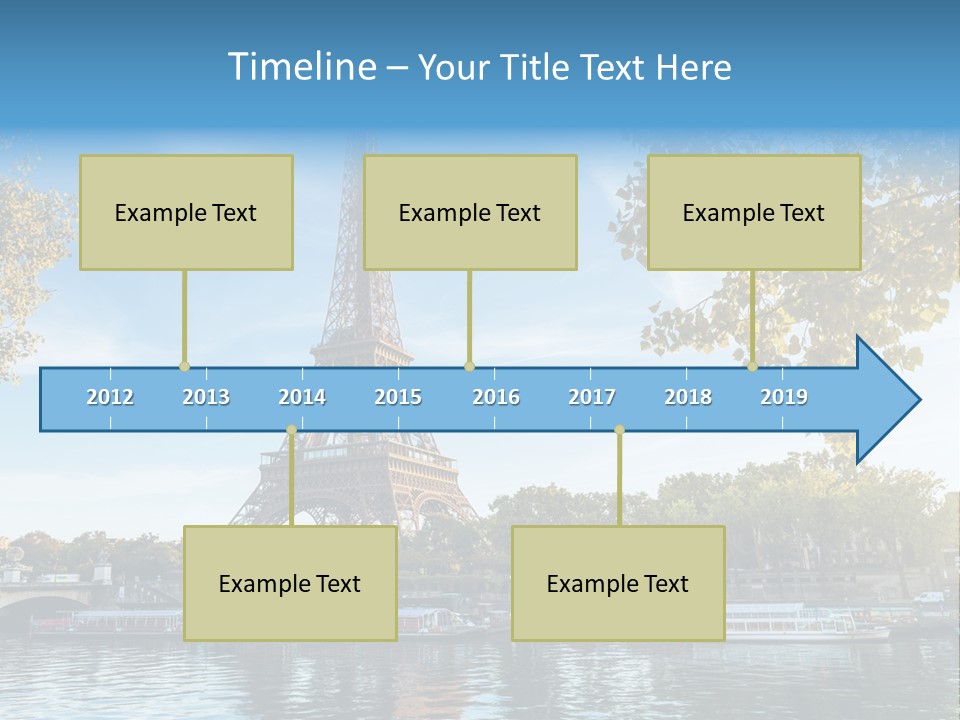 Timeline – Your Title Text Here

Example Text

Example Text

Example Text

2012 2013 2014 2015 2016 2017 2018 2019

Example Text

Example Text